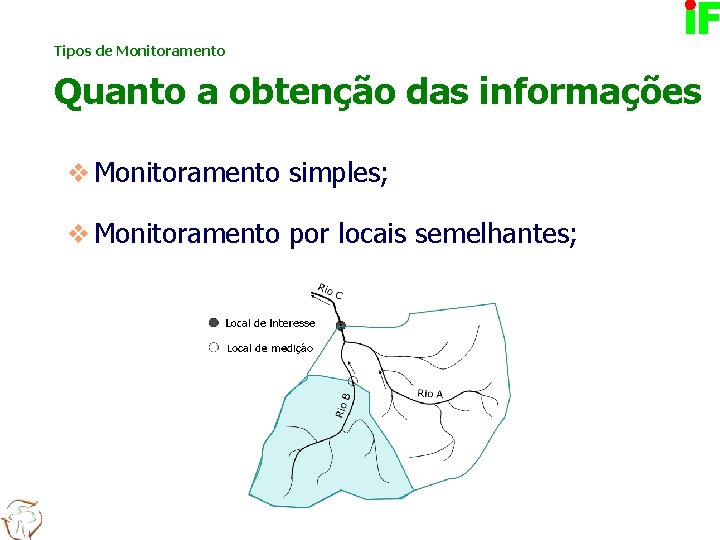 iF

Tipos de Monitoramento

Quanto a obtenção das informações

❖ Monitoramento simples;

❖ Monitoramento por locais semelhantes;

Rio C

Local de Interesse

Local de medição

Rio B

Rio A